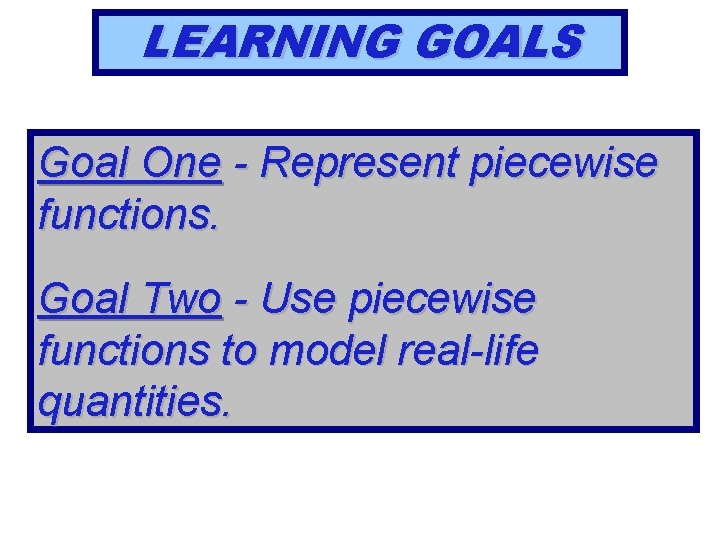 LEARNING GOALS

Goal One - Represent piecewise functions.

Goal Two - Use piecewise functions to model real-life quantities.